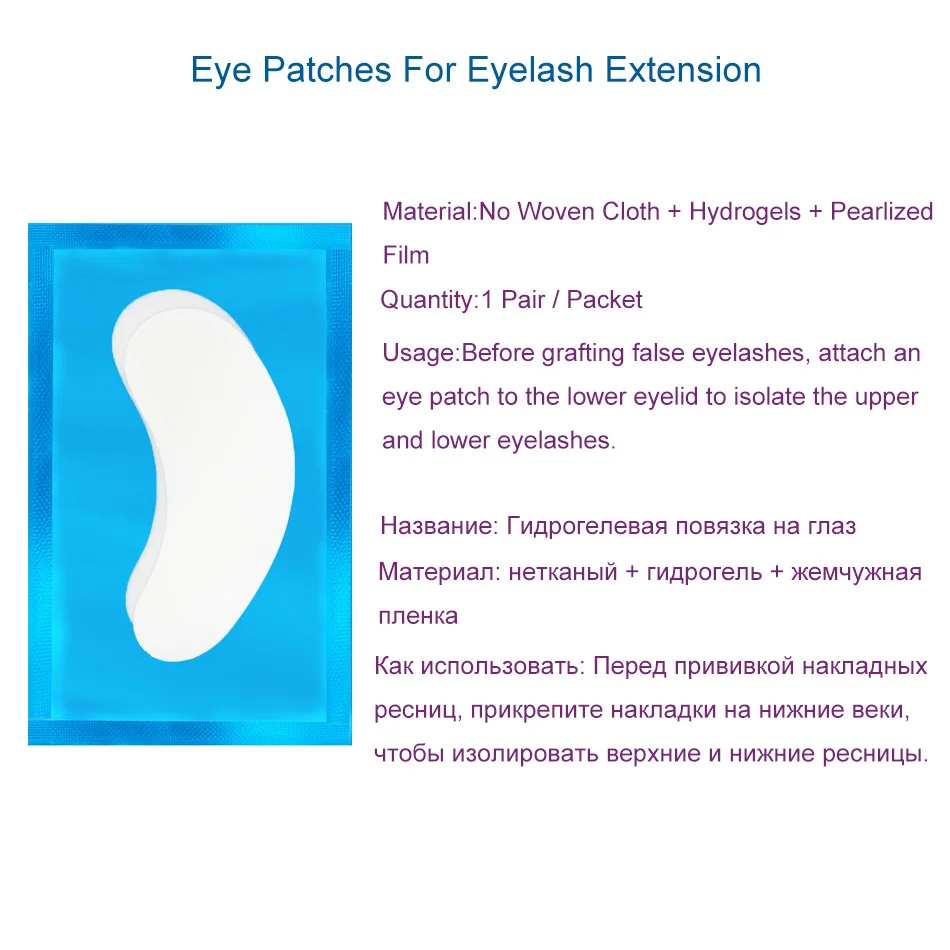 Eye Patches For Eyelash Extension

Material:No Woven Cloth + Hydrogels + Pearlized Film

Quantity:1 Pair / Packet

Usage:Before grafting false eyelashes, attach an eye patch to the lower eyelid to isolate the upper and lower eyelashes.

Название: Гидрогелевая повязка на глаз

Материал: нетканый + гидрогель + жемчужная пленка

Как использовать: Перед прививкой накладных ресниц, прикрепите накладки на нижние веки, чтобы изолировать верхние и нижние ресницы.